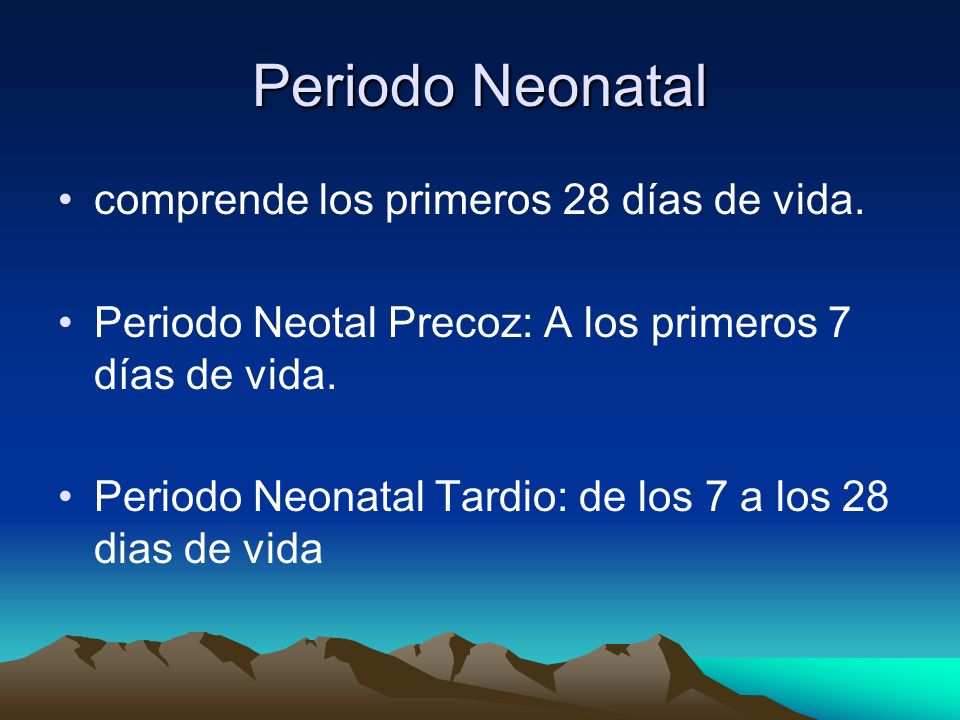 Periodo Neonatal

• comprende los primeros 28 días de vida.

• Periodo Neotal Precoz: A los primeros 7 días de vida.

• Periodo Neonatal Tardio: de los 7 a los 28 dias de vida